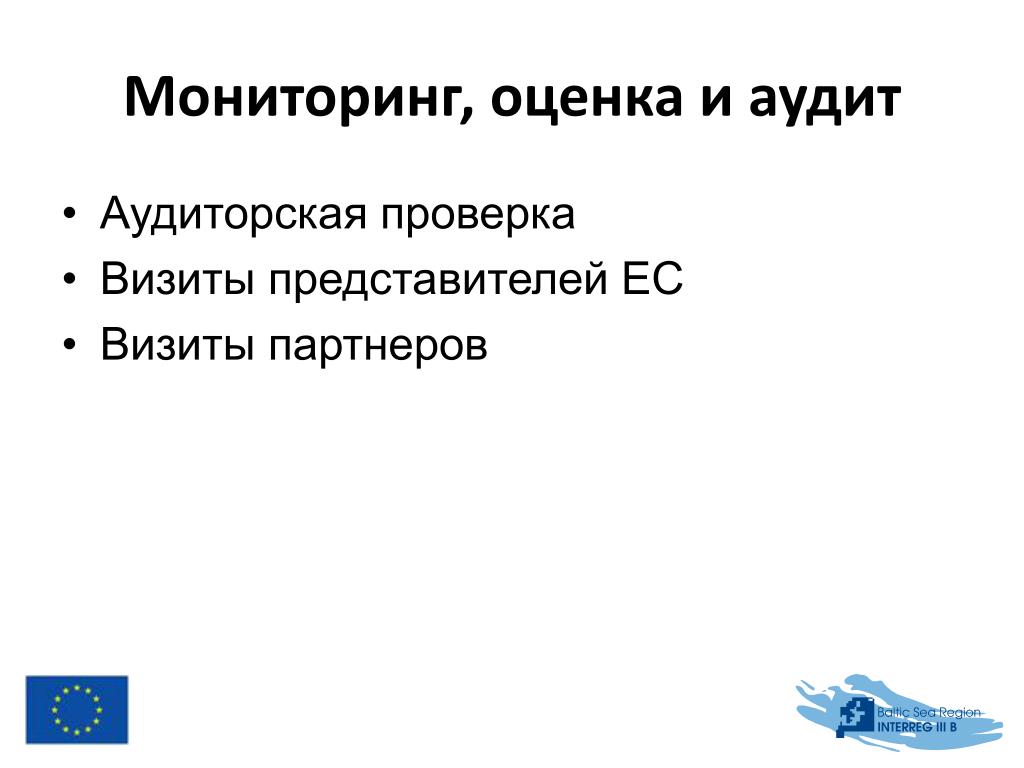 Мониторинг, оценка и аудит

• Аудиторская проверка
• Визиты представителей ЕС
• Визиты партнеров

Baltic Sea Region
INTERREG III B